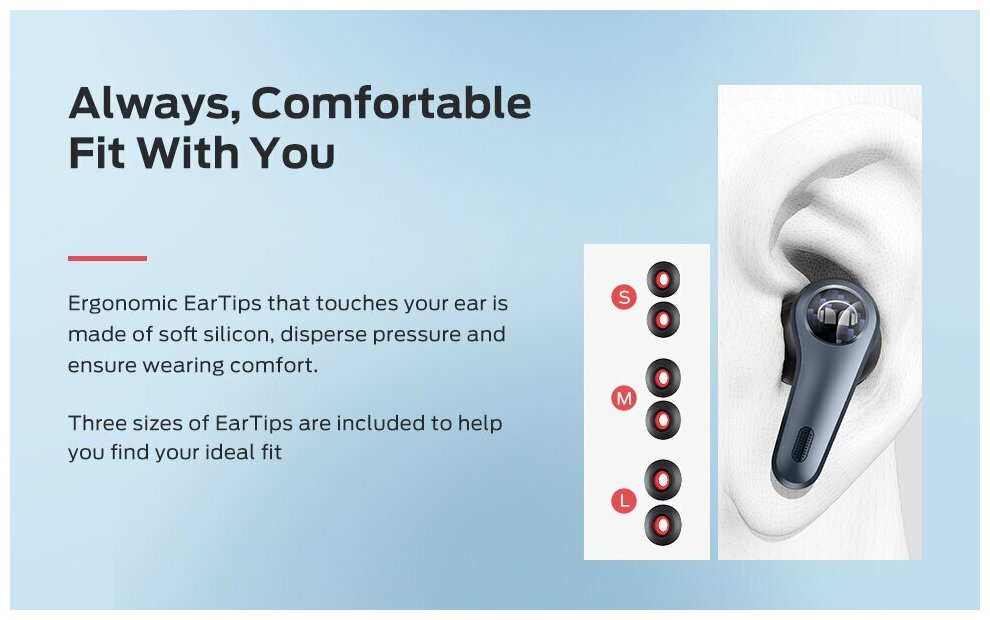 Always, Comfortable Fit With You

Ergonomic EarTips that touches your ear is made of soft silicon, disperse pressure and ensure wearing comfort.

Three sizes of EarTips are included to help you find your ideal fit

S

M

L